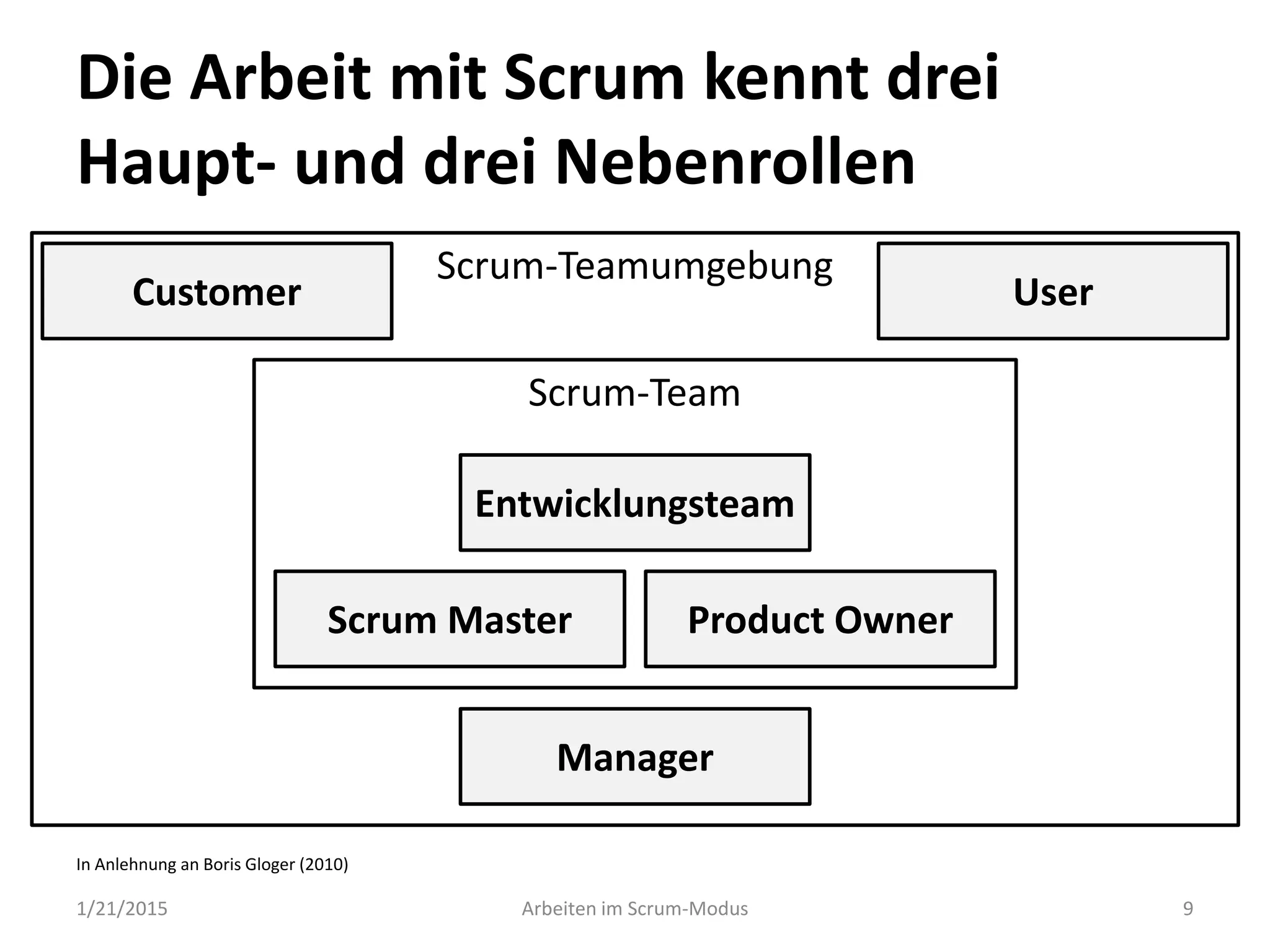 Die Arbeit mit Scrum kennt drei Haupt- und drei Nebenrollen

Customer

Scrum-Teamumgebung

User

Scrum-Team

Entwicklungsteam

Scrum Master

Product Owner

Manager

In Anlehnung an Boris Gloger (2010)

1/21/2015

Arbeiten im Scrum-Modus

9